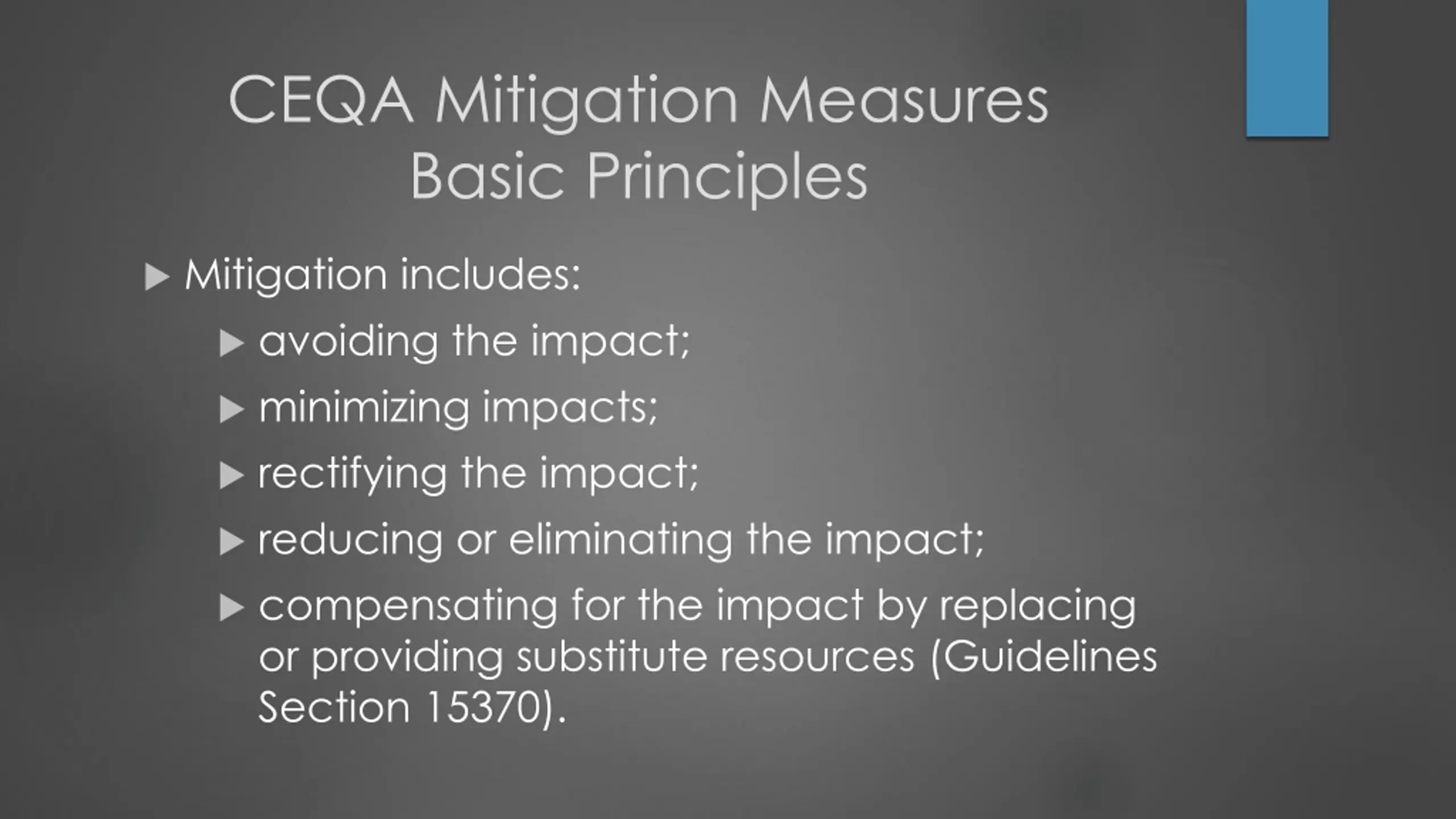 CEQA Mitigation Measures
Basic Principles

▶ Mitigation includes:

▶ avoiding the impact;

▶ minimizing impacts;

▶ rectifying the impact;

▶ reducing or eliminating the impact;

▶ compensating for the impact by replacing or providing substitute resources (Guidelines Section 15370).